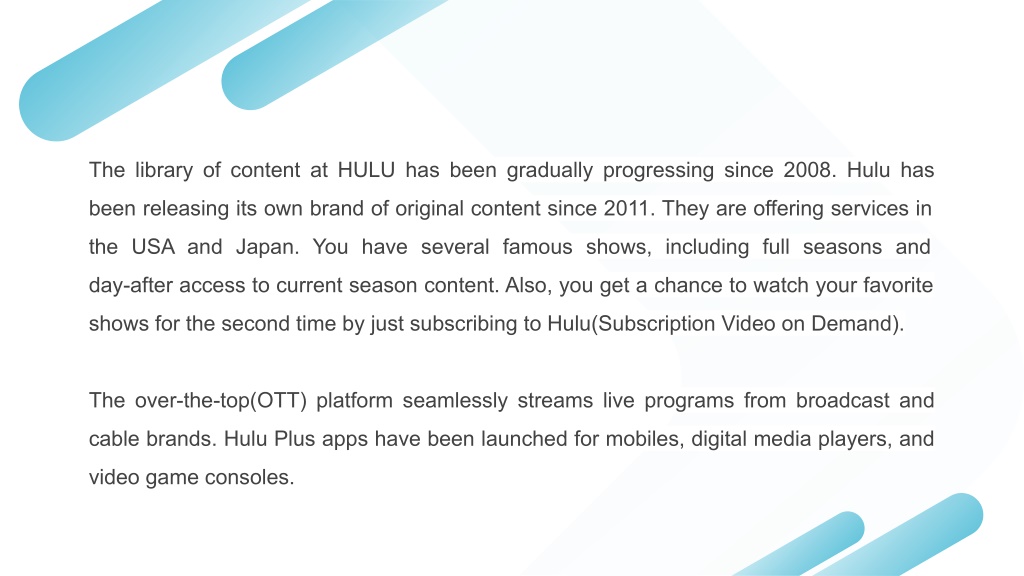 The library of content at HULU has been gradually progressing since 2008. Hulu has been releasing its own brand of original content since 2011. They are offering services in the USA and Japan. You have several famous shows, including full seasons and day-after access to current season content. Also, you get a chance to watch your favorite shows for the second time by just subscribing to Hulu(Subscription Video on Demand).

The over-the-top(OTT) platform seamlessly streams live programs from broadcast and cable brands. Hulu Plus apps have been launched for mobiles, digital media players, and video game consoles.